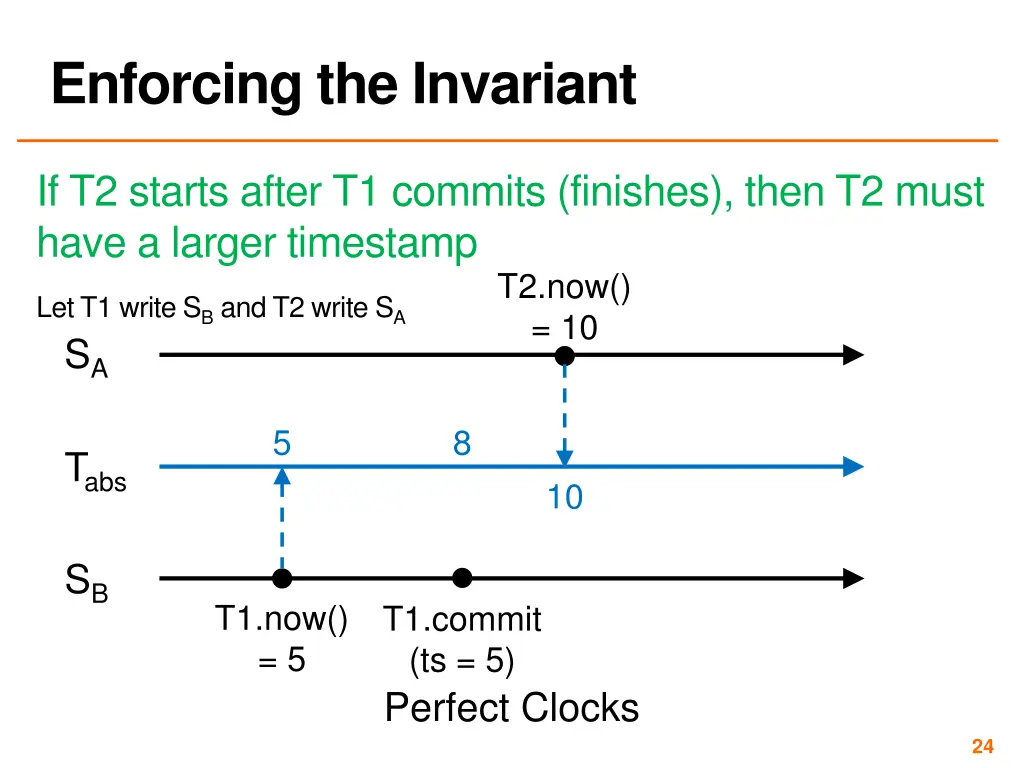 Enforcing the Invariant

If T2 starts after T1 commits (finishes), then T2 must have a larger timestamp

Let T1 write $S_B$ and T2 write $S_A$

T2.now() = 10

$S_A$

5

8

$T_{abs}$

10

$S_B$

T1.now() = 5

T1.commit (ts = 5)

Perfect Clocks

24